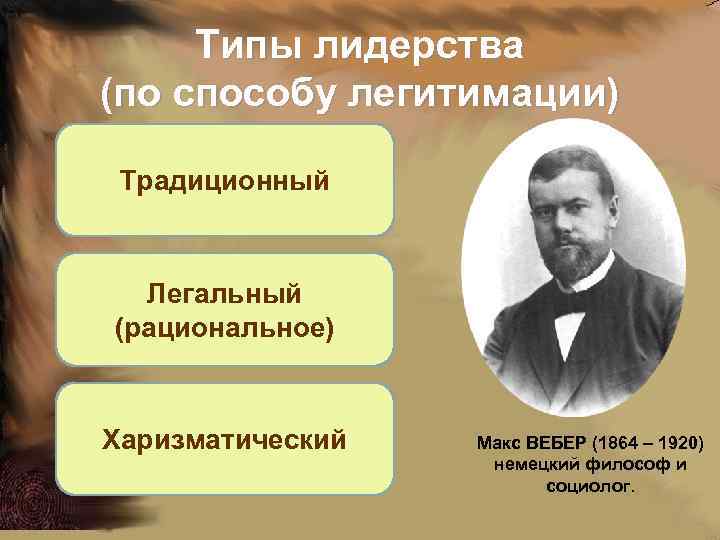 Типы лидерства (по способу легитимации)

Традиционный

Легальный (рациональное)

Харизматический

Макс ВЕБЕР (1864 – 1920) немецкий философ и социолог.